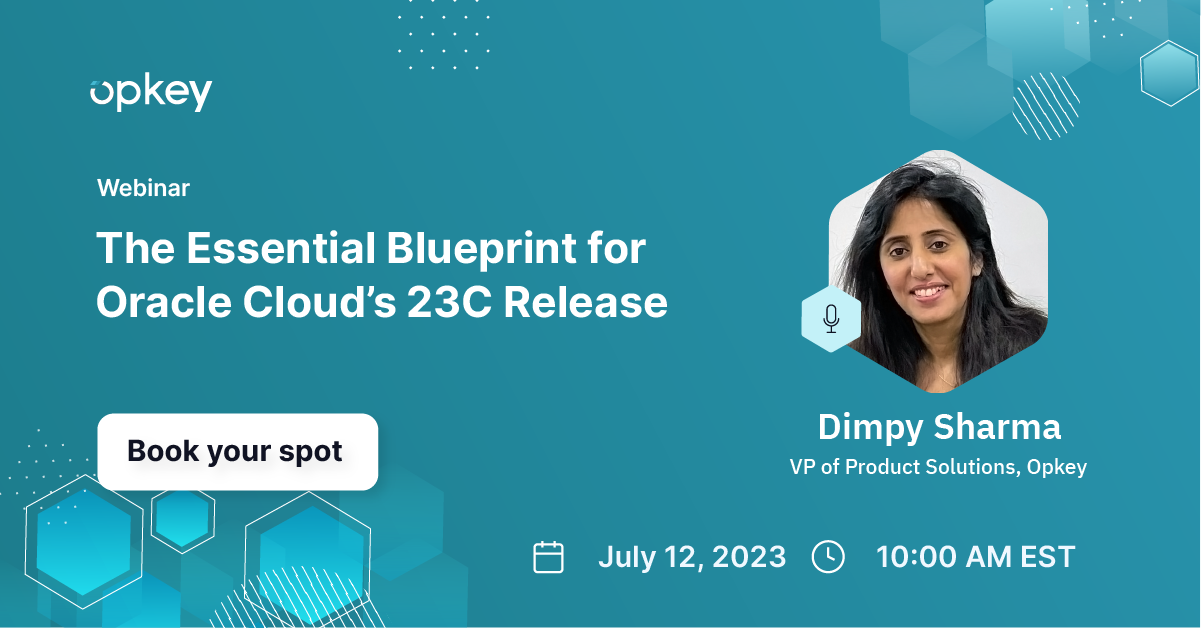 opkey

Webinar

The Essential Blueprint for Oracle Cloud's 23C Release

Book your spot

Dimpy Sharma
VP of Product Solutions, Opkey

July 12, 2023 10:00 AM EST